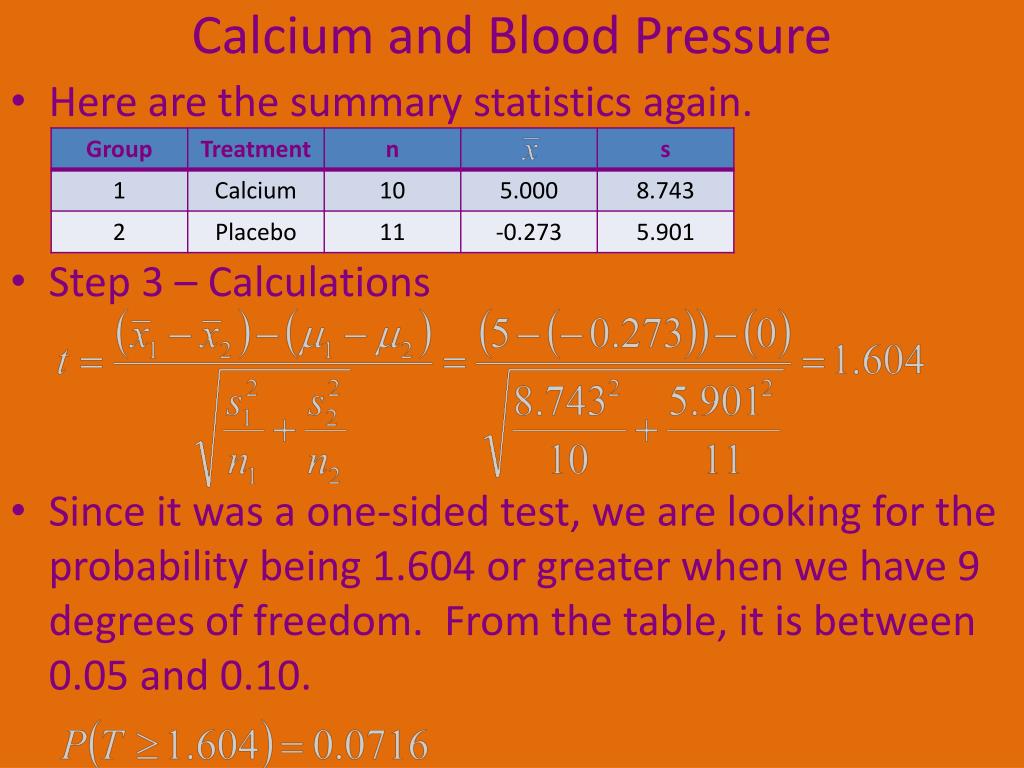 Calcium and Blood Pressure

• Here are the summary statistics again.

| Group | Treatment | n | $\bar{x}$ | s |
|---|---|---|---|---|
| 1 | Calcium | 10 | 5.000 | 8.743 |
| 2 | Placebo | 11 | -0.273 | 5.901 |

• Step 3 – Calculations

$t = \frac{(\bar{x}_1 - \bar{x}_2) - (\mu_1 - \mu_2)}{\sqrt{\frac{s_1^2}{n_1} + \frac{s_2^2}{n_2}}} = \frac{(5 - (-0.273)) - (0)}{\sqrt{\frac{8.743^2}{10} + \frac{5.901^2}{11}}} = 1.604$

• Since it was a one-sided test, we are looking for the probability being 1.604 or greater when we have 9 degrees of freedom. From the table, it is between 0.05 and 0.10.

$P(T \geq 1.604) = 0.0716$